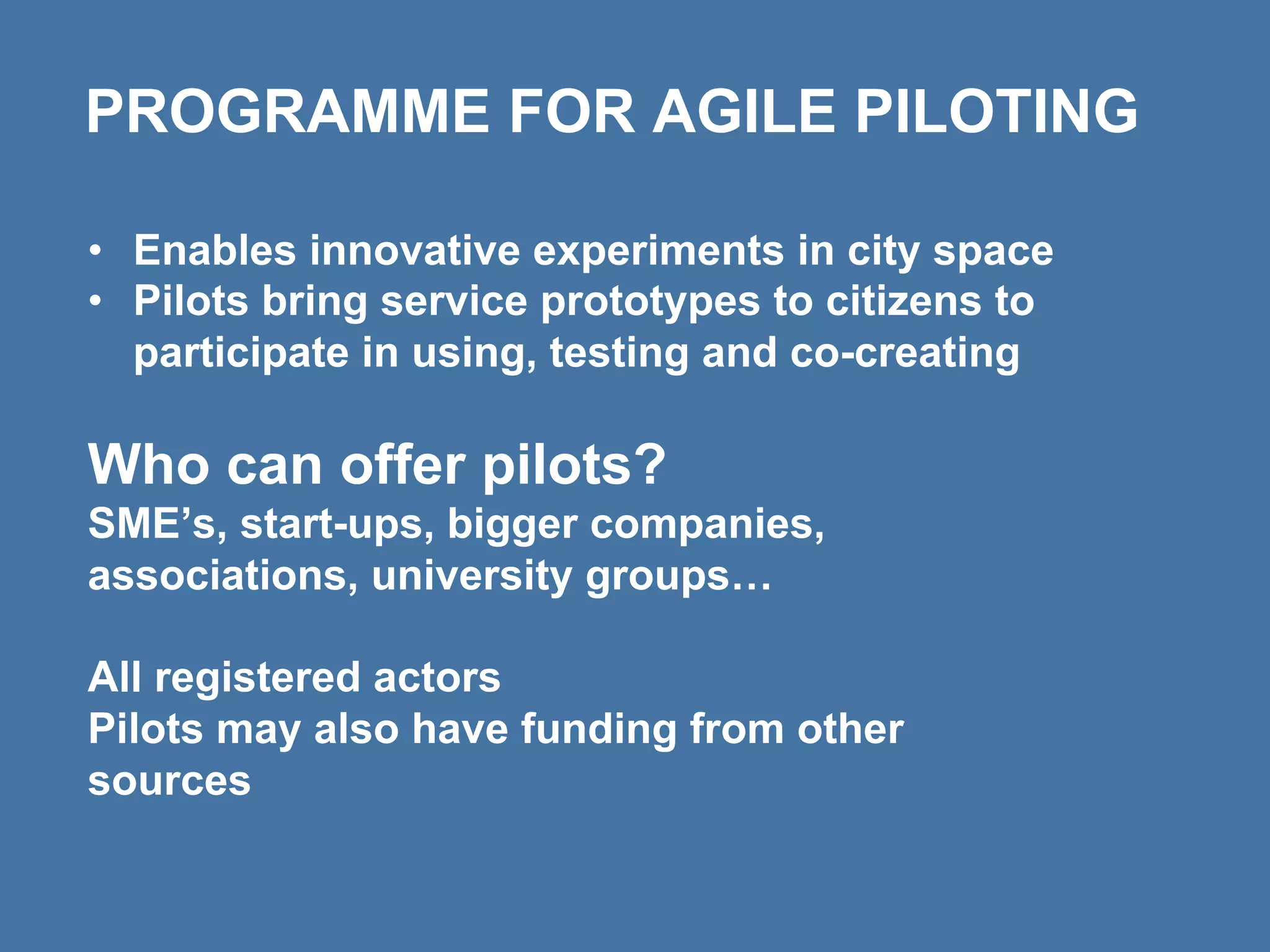 PROGRAMME FOR AGILE PILOTING

• Enables innovative experiments in city space
• Pilots bring service prototypes to citizens to participate in using, testing and co-creating

Who can offer pilots?
SME’s, start-ups, bigger companies, associations, university groups…

All registered actors
Pilots may also have funding from other sources